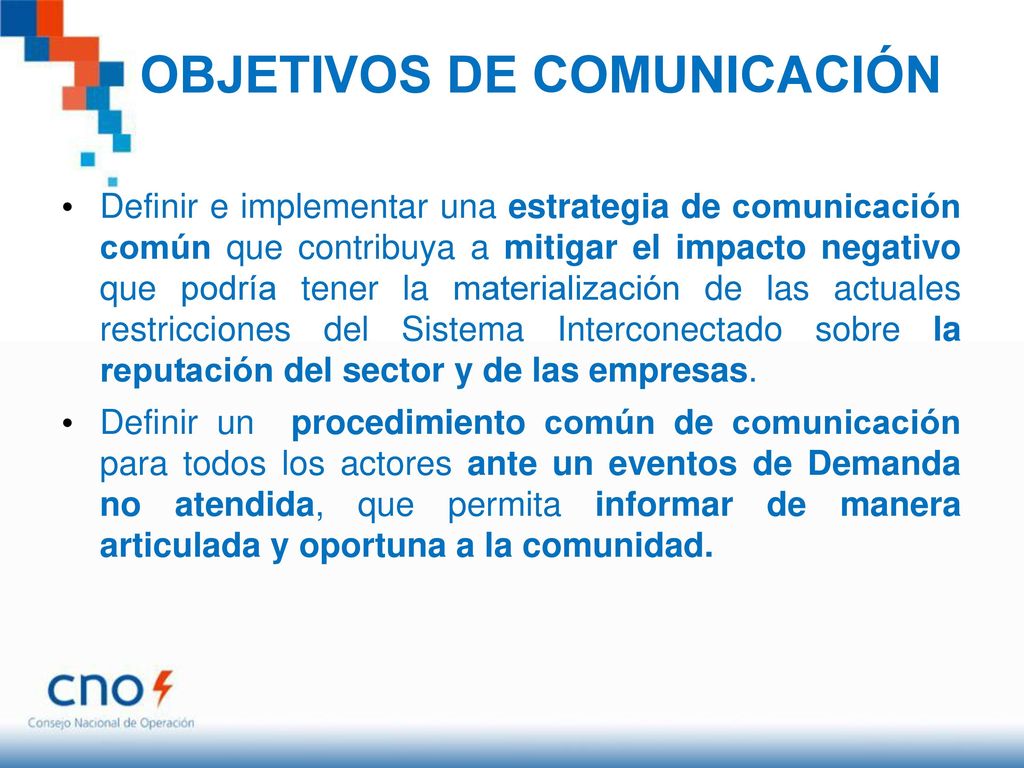 OBJETIVOS DE COMUNICACIÓN

• Definir e implementar una estrategia de comunicación común que contribuya a mitigar el impacto negativo que podría tener la materialización de las actuales restricciones del Sistema Interconectado sobre la reputación del sector y de las empresas.

• Definir un procedimiento común de comunicación para todos los actores ante un eventos de Demanda no atendida, que permita informar de manera articulada y oportuna a la comunidad.

cno
Consejo Nacional de Operación